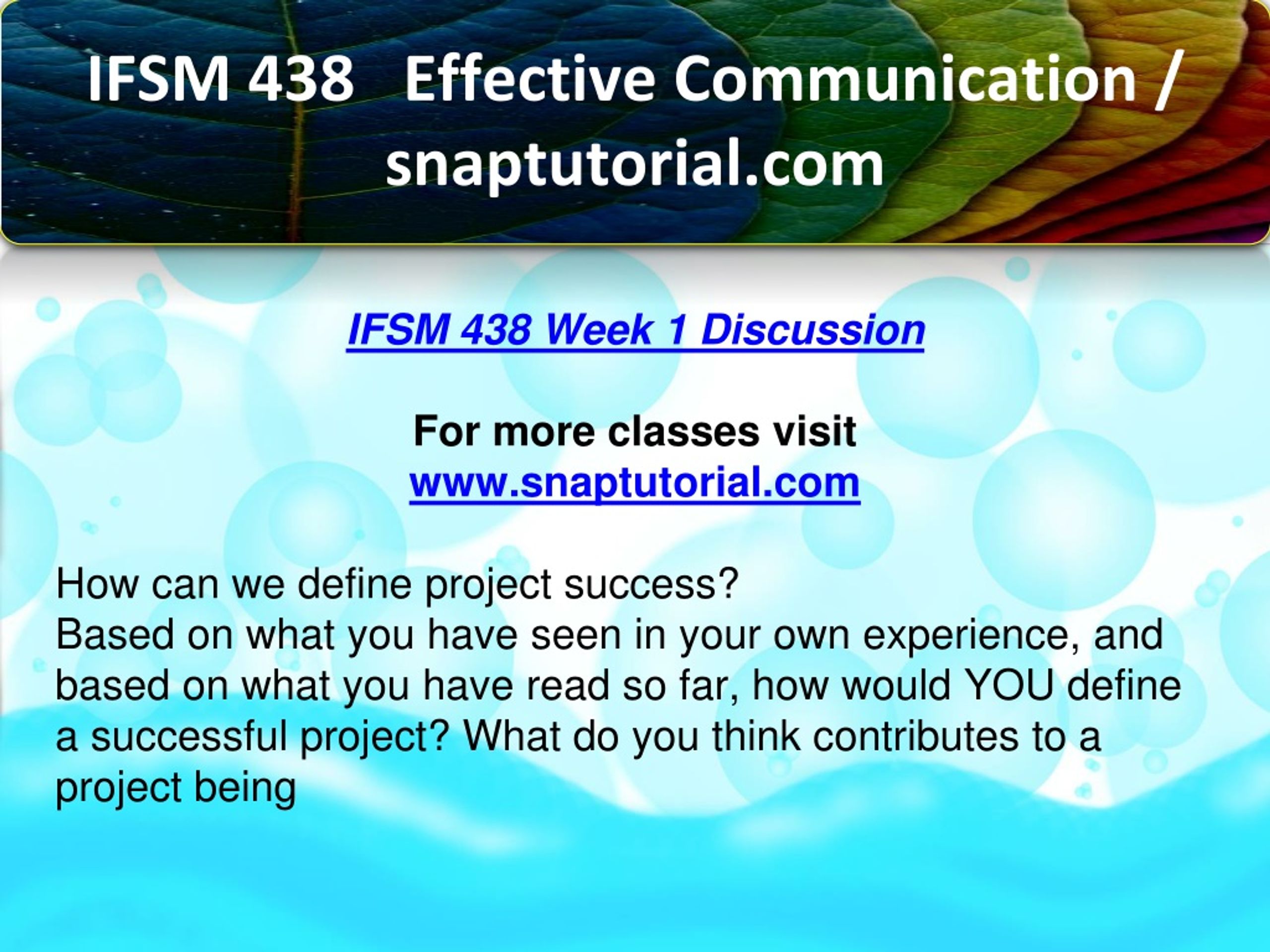 IFSM 438 Effective Communication / snaptutorial.com

IFSM 438 Week 1 Discussion

For more classes visit
www.snaptutorial.com

How can we define project success?
Based on what you have seen in your own experience, and based on what you have read so far, how would YOU define a successful project? What do you think contributes to a project being